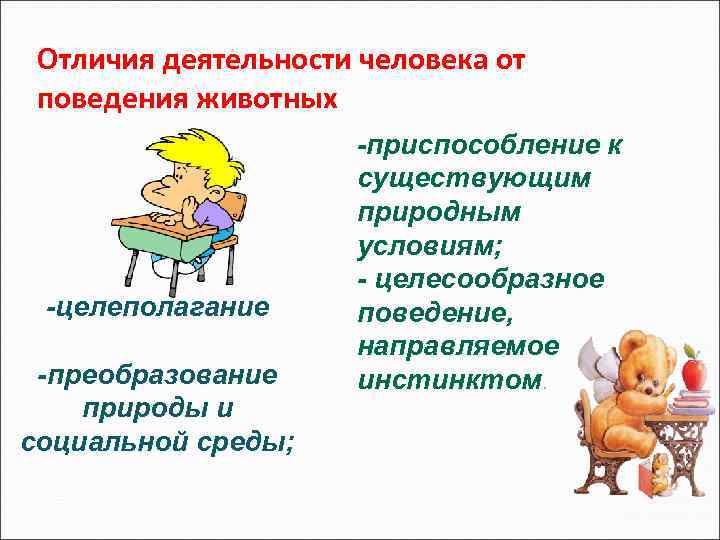 Отличия деятельности человека от поведения животных

-целеполагание

-преобразование природы и социальной среды;

-приспособление к существующим природным условиям;
- целесообразное поведение, направляемое инстинктом.